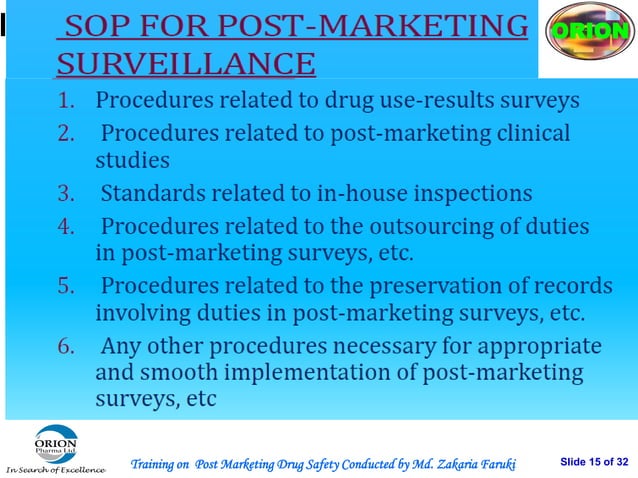 SOP FOR POST-MARKETING SURVEILLANCE

ORION

1. Procedures related to drug use-results surveys
2. Procedures related to post-marketing clinical studies
3. Standards related to in-house inspections
4. Procedures related to the outsourcing of duties in post-marketing surveys, etc.
5. Procedures related to the preservation of records involving duties in post-marketing surveys, etc.
6. Any other procedures necessary for appropriate and smooth implementation of post-marketing surveys, etc

ORION Pharma Ltd.
In Search of Excellence

Training on Post Marketing Drug Safety Conducted by Md. Zakaria Faruki

Slide 15 of 32